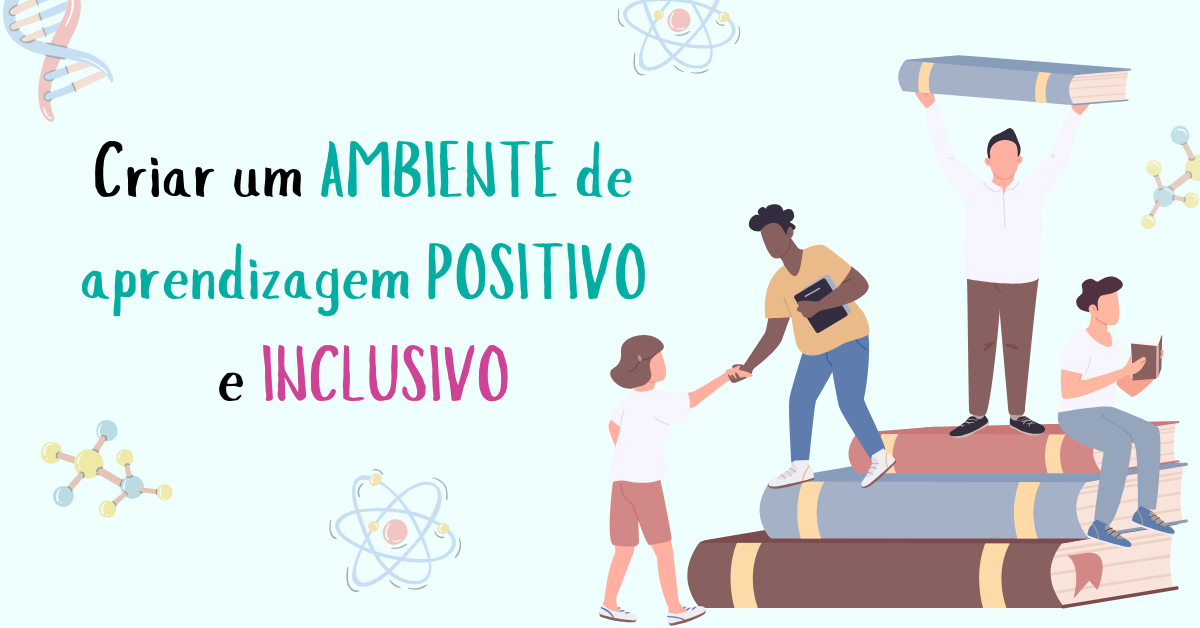 Criar um AMBIENTE de aprendizagem POSITIVO e INCLUSIVO